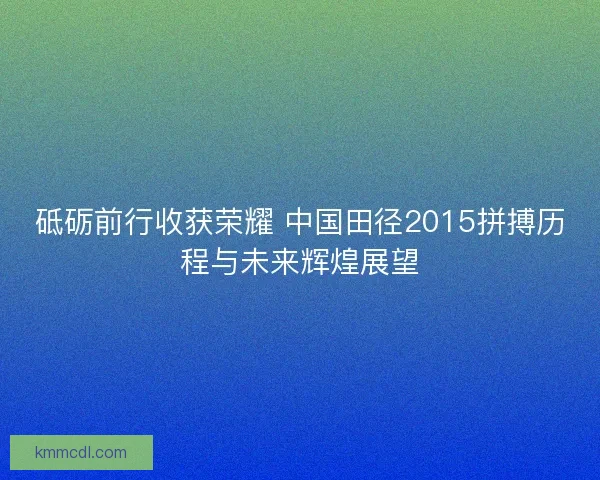 砥砺前行收获荣耀 中国田径2015拼搏历程与未来辉煌展望

kmmcdl.com